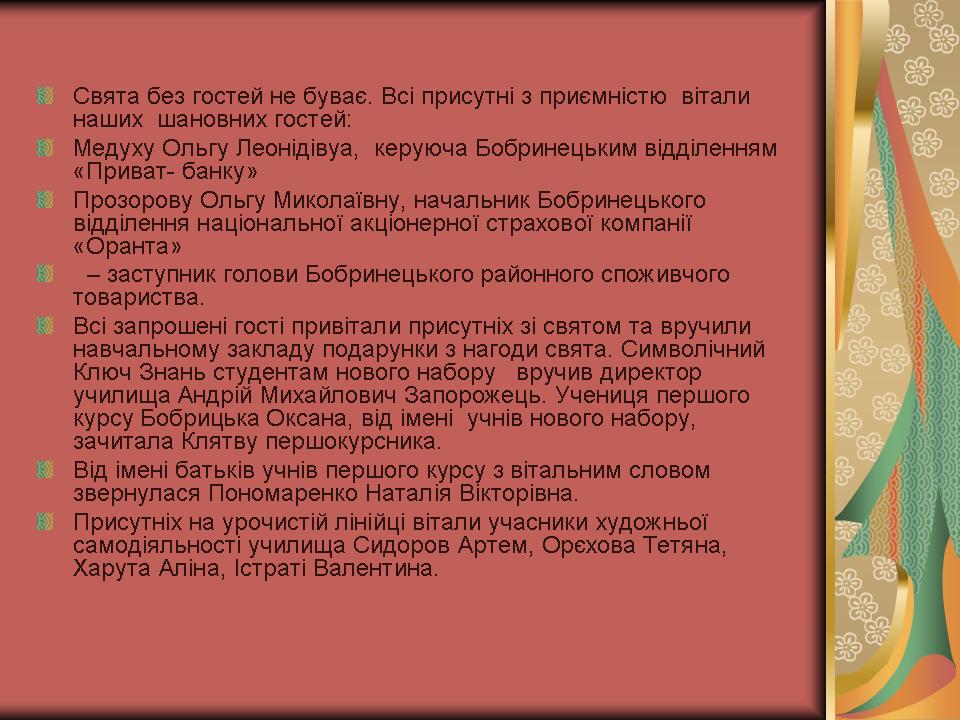 Свята без гостей не буває. Всі присутні з приємністю вітали наших шановних гостей:

Медуху Ольгу Леонідівуа, керуюча Бобринецьким відділенням «Приват- банку»

Прозорову Ольгу Миколаївну, начальник Бобринецького відділення національної акціонерної страхової компанії «Оранта»

– заступник голови Бобринецького районного споживчого товариства.

Всі запрошені гості привітали присутніх зі святом та вручили навчальному закладу подарунки з нагоди свята. Символічний Ключ Знань студентам нового набору вручив директор училища Андрій Михайлович Запорожець. Учениця першого курсу Бобрицька Оксана, від імені учнів нового набору, зачитала Клятву першокурсника.

Від імені батьків учнів першого курсу з вітальним словом звернулася Пономаренко Наталія Вікторівна.

Присутніх на урочистій лінійці вітали учасники художньої самодіяльності училища Сидоров Артем, Орєхова Тетяна, Харута Аліна, Істраті Валентина.